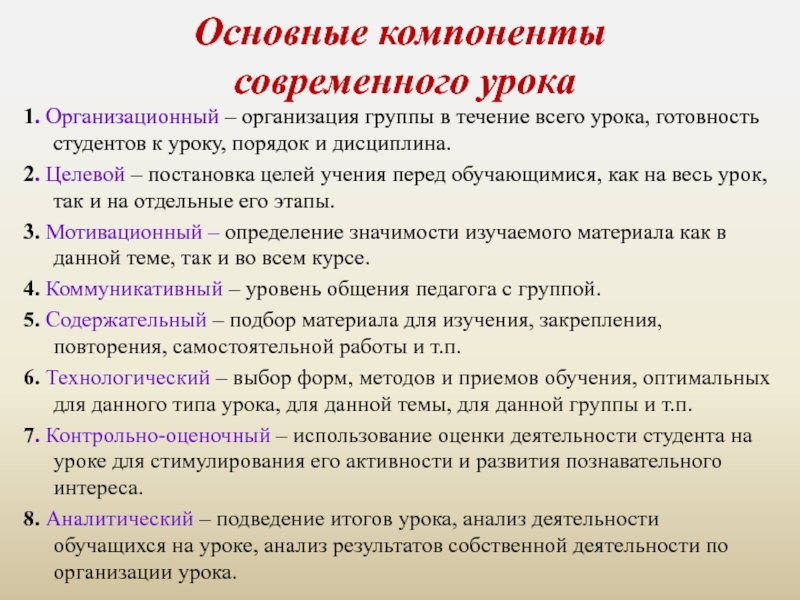 Основные компоненты современного урока

1. Организационный – организация группы в течение всего урока, готовность студентов к уроку, порядок и дисциплина.

2. Целевой – постановка целей учения перед обучающимися, как на весь урок, так и на отдельные его этапы.

3. Мотивационный – определение значимости изучаемого материала как в данной теме, так и во всем курсе.

4. Коммуникативный – уровень общения педагога с группой.

5. Содержательный – подбор материала для изучения, закрепления, повторения, самостоятельной работы и т.п.

6. Технологический – выбор форм, методов и приемов обучения, оптимальных для данного типа урока, для данной темы, для данной группы и т.п.

7. Контрольно-оценочный – использование оценки деятельности студента на уроке для стимулирования его активности и развития познавательного интереса.

8. Аналитический – подведение итогов урока, анализ деятельности обучащихся на уроке, анализ результатов собственной деятельности по организации урока.